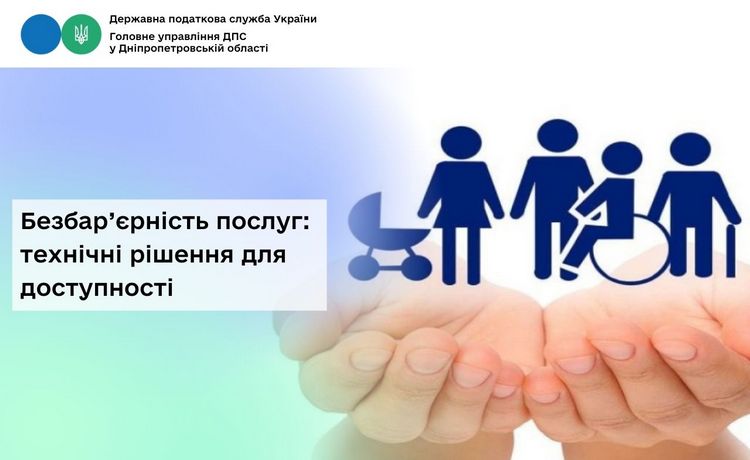 Державна податкова служба України
Головне управління ДПС
у Дніпропетровській області

Безбар’єрність послуг: технічні рішення для доступності